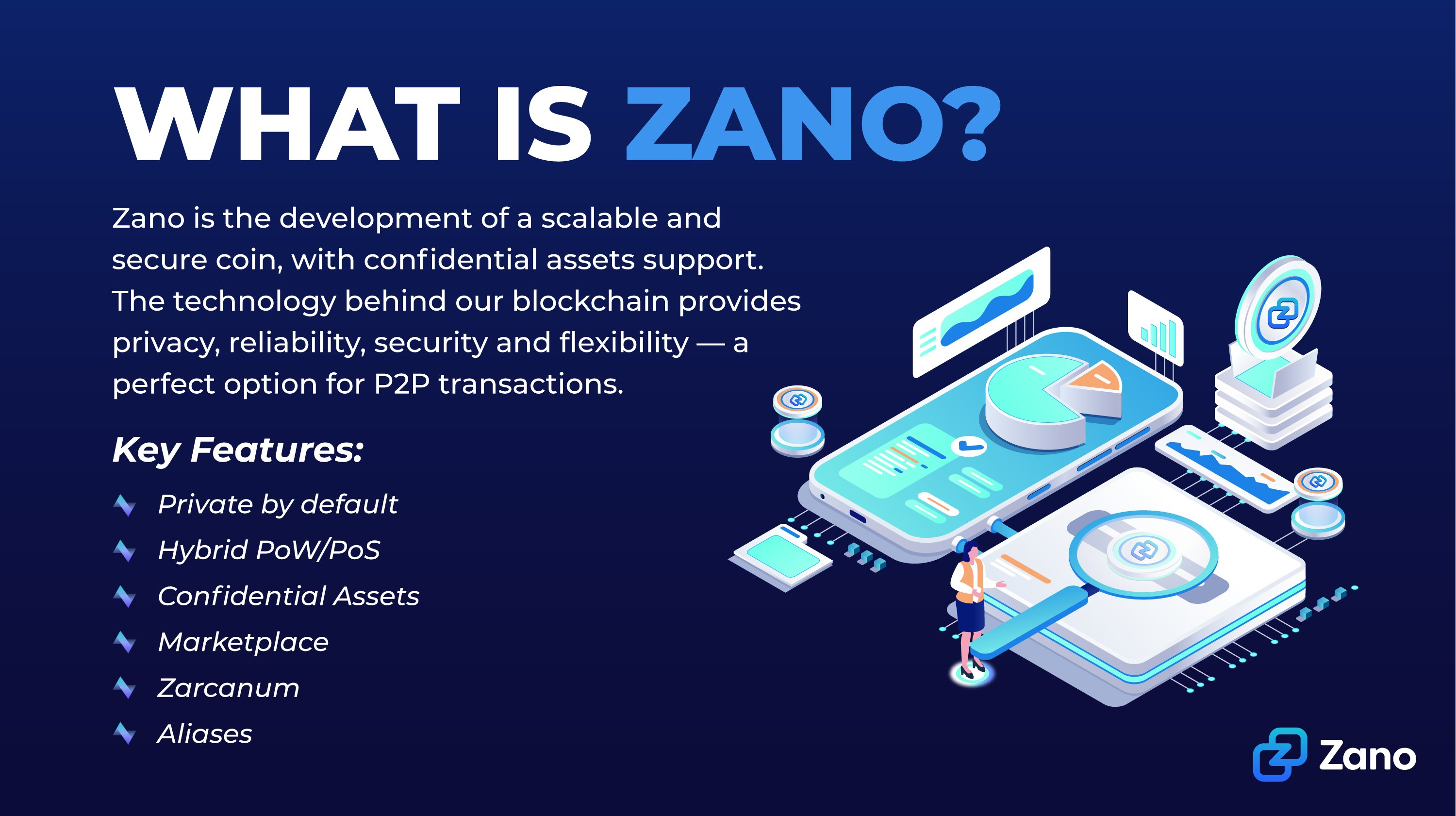 WHAT IS ZANO?

Zano is the development of a scalable and secure coin, with confidential assets support. The technology behind our blockchain provides privacy, reliability, security and flexibility — a perfect option for P2P transactions.

Key Features:

Private by default
Hybrid PoW/PoS
Confidential Assets
Marketplace
Zarcanum
Aliases

Zano